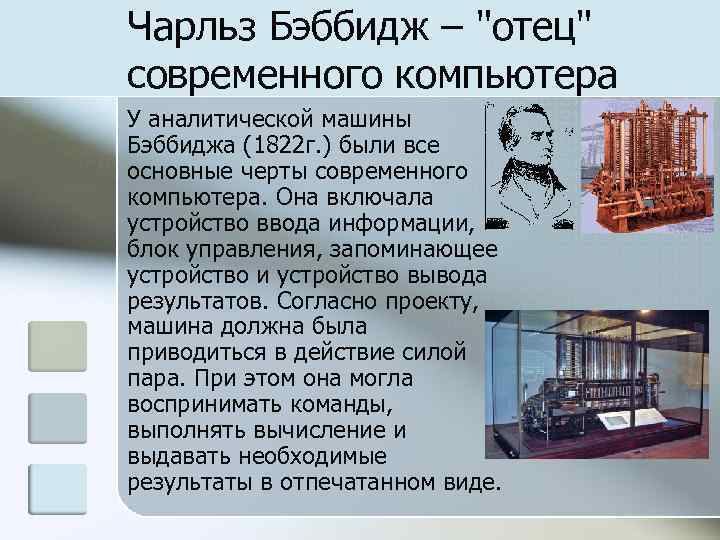 Чарльз Бэббидж – "отец" современного компьютера

У аналитической машины Бэббиджа (1822г.) были все основные черты современного компьютера. Она включала устройство ввода информации, блок управления, запоминающее устройство и устройство вывода результатов. Согласно проекту, машина должна была приводиться в действие силой пара. При этом она могла воспринимать команды, выполнять вычисление и выдавать необходимые результаты в отпечатанном виде.